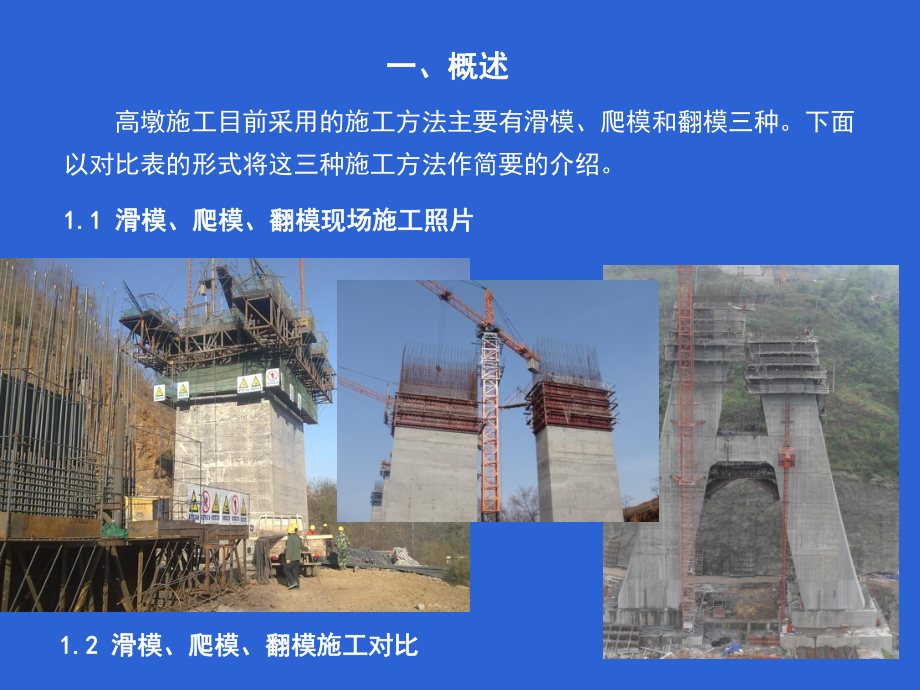 一、概述

高墩施工目前采用的施工方法主要有滑模、爬模和翻模三种。下面以对比表的形式将这三种施工方法作简要的介绍。

1.1 滑模、爬模、翻模现场施工照片

1.2 滑模、爬模、翻模施工对比